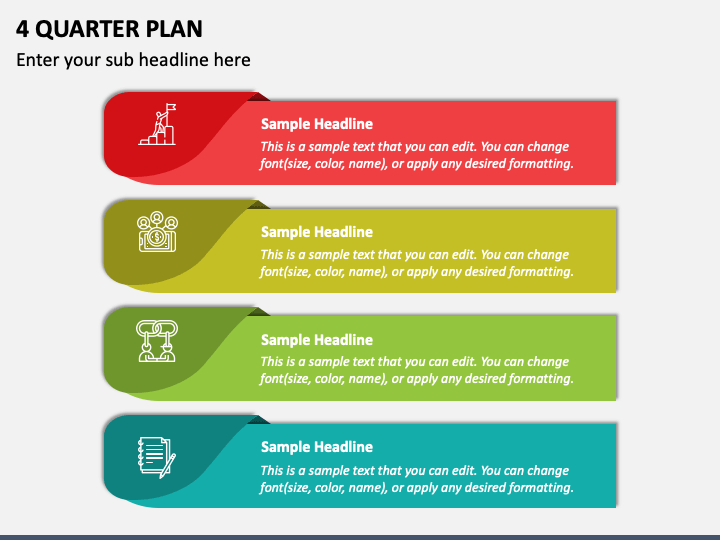 4 QUARTER PLAN

Enter your sub headline here

Sample Headline

This is a sample text that you can edit. You can change font(size, color, name), or apply any desired formatting.

Sample Headline

This is a sample text that you can edit. You can change font(size, color, name), or apply any desired formatting.

Sample Headline

This is a sample text that you can edit. You can change font(size, color, name), or apply any desired formatting.

Sample Headline

This is a sample text that you can edit. You can change font(size, color, name), or apply any desired formatting.